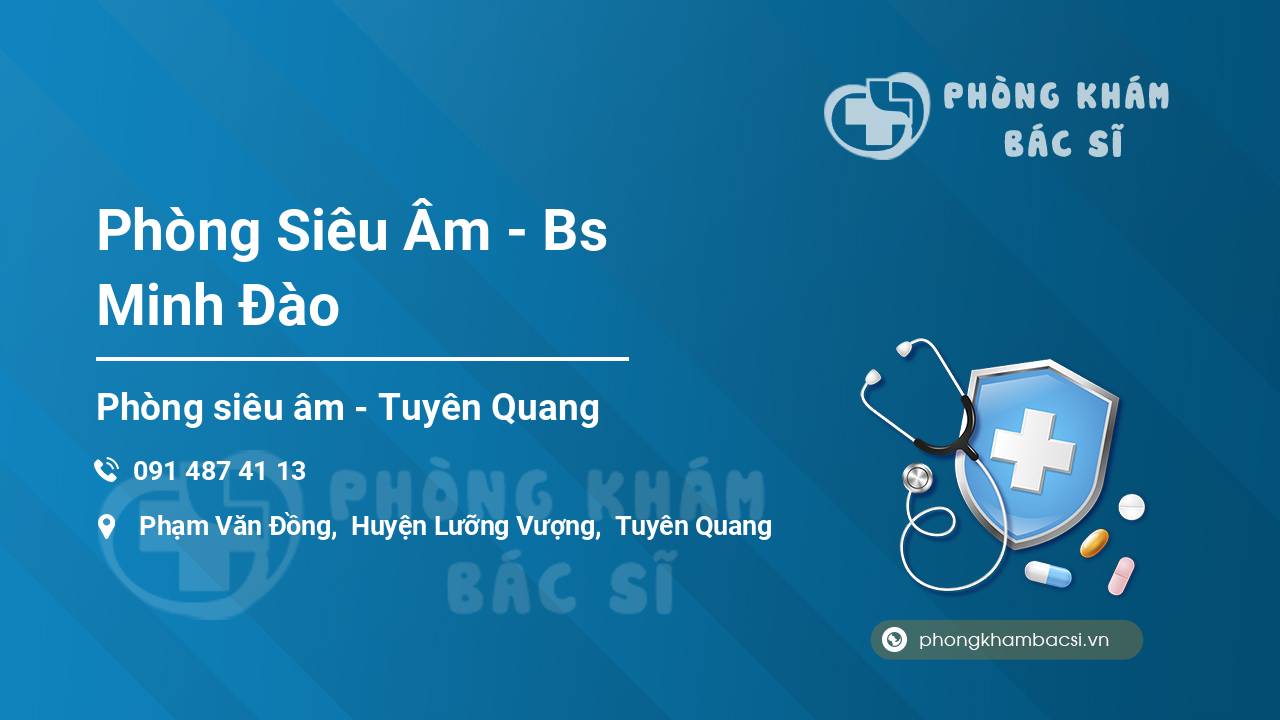 PHÒNG KHÁM
BÁC SĨ

Phòng Siêu Âm - Bs Minh Đào

Phòng siêu âm - Tuyên Quang

091 487 41 13

Phạm Văn Đồng, Huyện Lưỡng Vượng, Tuyên Quang

PHÒNG KHÁM
BÁC SĨ

phongkhambacsi.vn